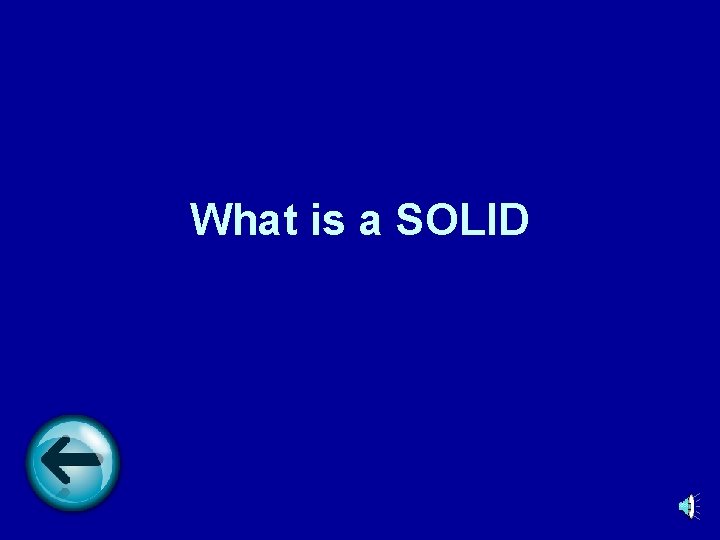 What is a SOLID